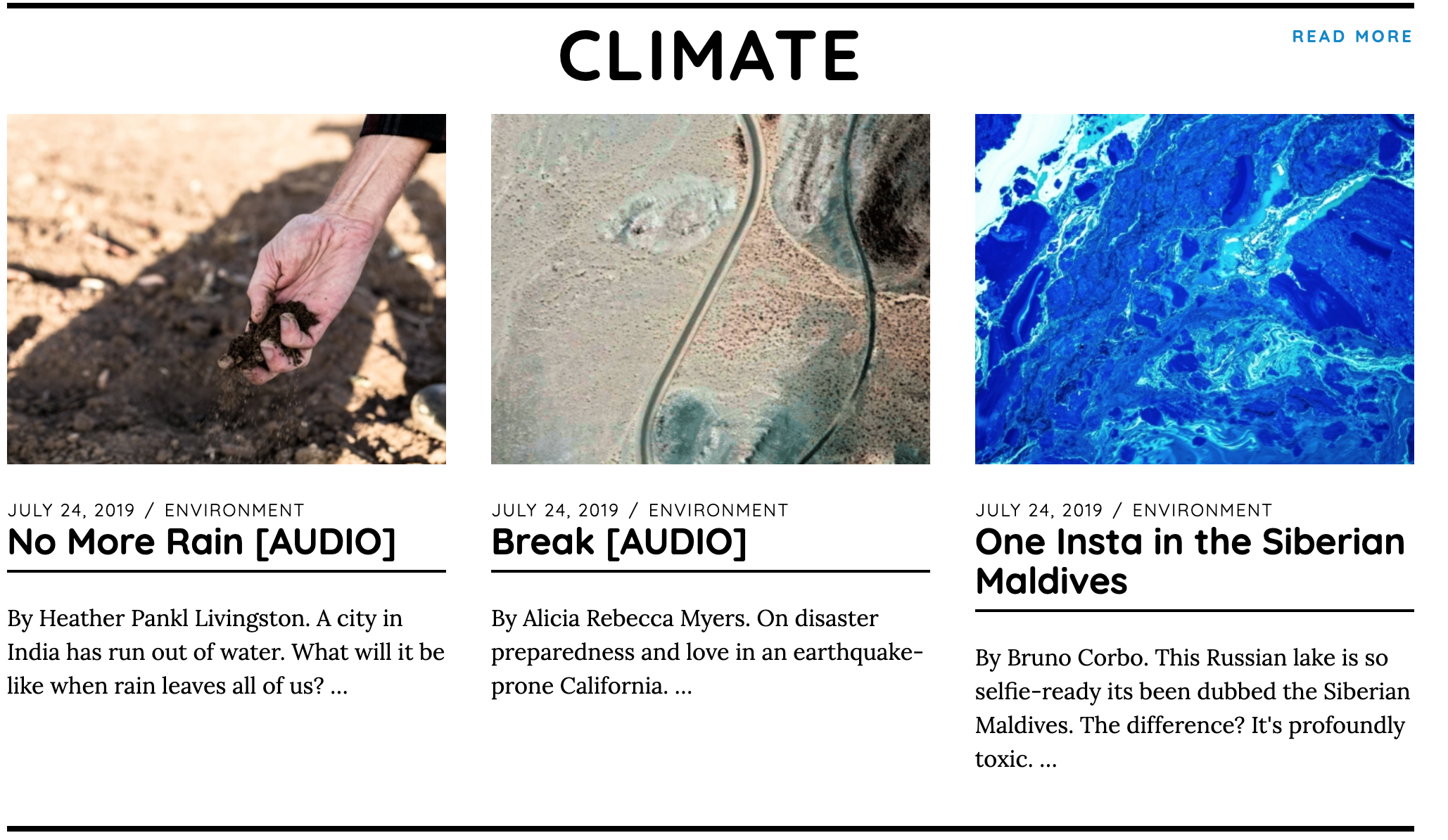 CLIMATE

READ MORE

JULY 24, 2019 / ENVIRONMENT

No More Rain [AUDIO]

By Heather Pankl Livingston. A city in India has run out of water. What will it be like when rain leaves all of us? ...

JULY 24, 2019 / ENVIRONMENT

Break [AUDIO]

By Alicia Rebecca Myers. On disaster preparedness and love in an earthquake-prone California. ...

JULY 24, 2019 / ENVIRONMENT

One Insta in the Siberian Maldives

By Bruno Corbo. This Russian lake is so selfie-ready its been dubbed the Siberian Maldives. The difference? It's profoundly toxic. ...